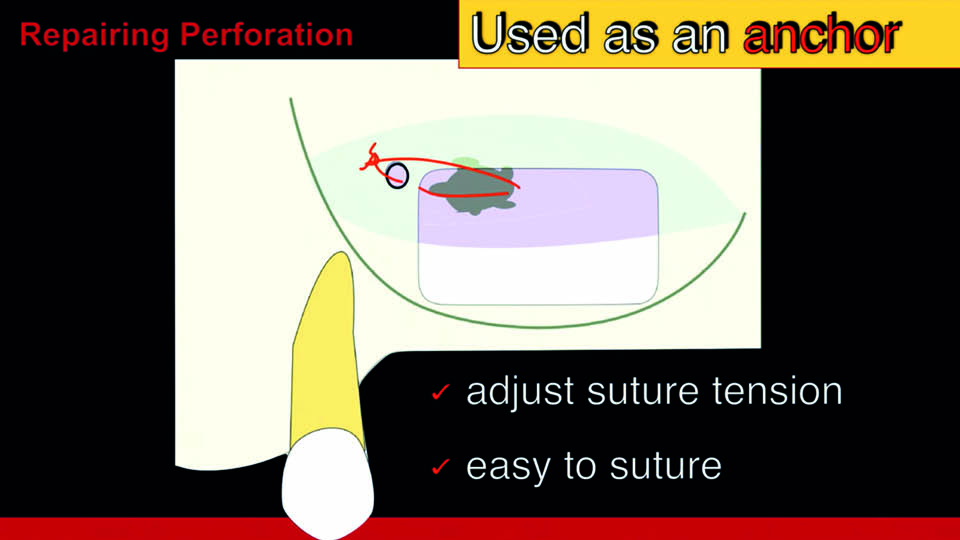 Repairing Perforation

Used as an anchor

✓ adjust suture tension

✓ easy to suture